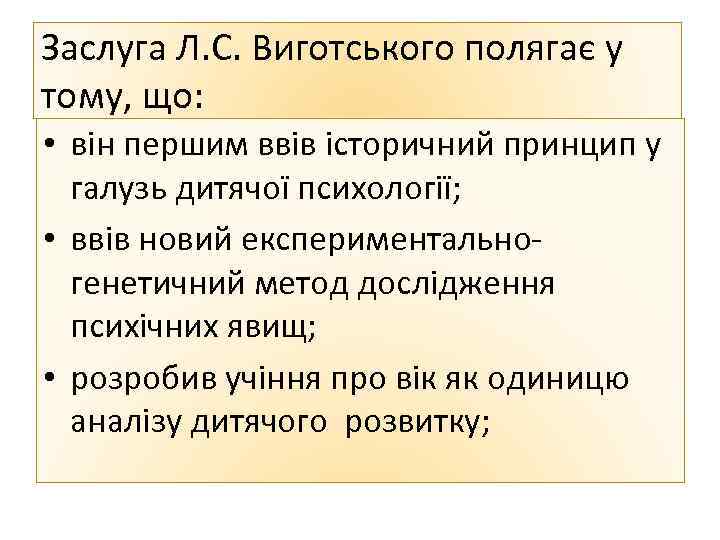 Заслуга Л.С. Виготського полягає у тому, що:

• він першим ввів історичний принцип у галузь дитячої психології;
• ввів новий експериментально-генетичний метод дослідження психічних явищ;
• розробив учіння про вік як одиницю аналізу дитячого розвитку;